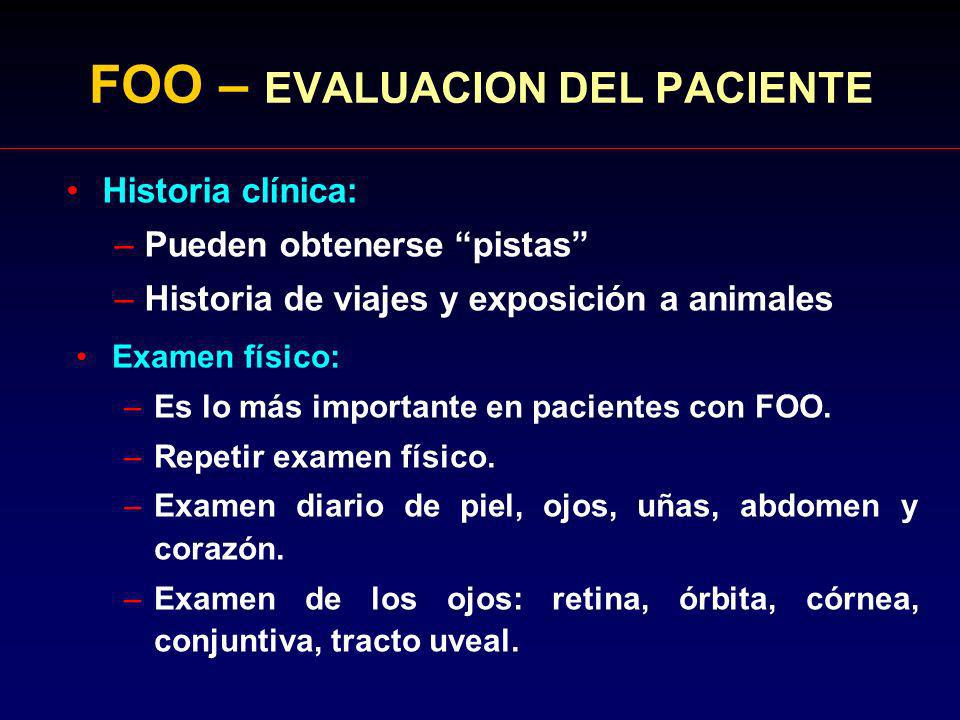 FOO – EVALUACION DEL PACIENTE

• Historia clínica:
– Pueden obtenerse “pistas”
– Historia de viajes y exposición a animales

• Examen físico:
– Es lo más importante en pacientes con FOO.
– Repetir examen físico.
– Examen diario de piel, ojos, uñas, abdomen y corazón.
– Examen de los ojos: retina, órbita, córnea, conjuntiva, tracto uveal.